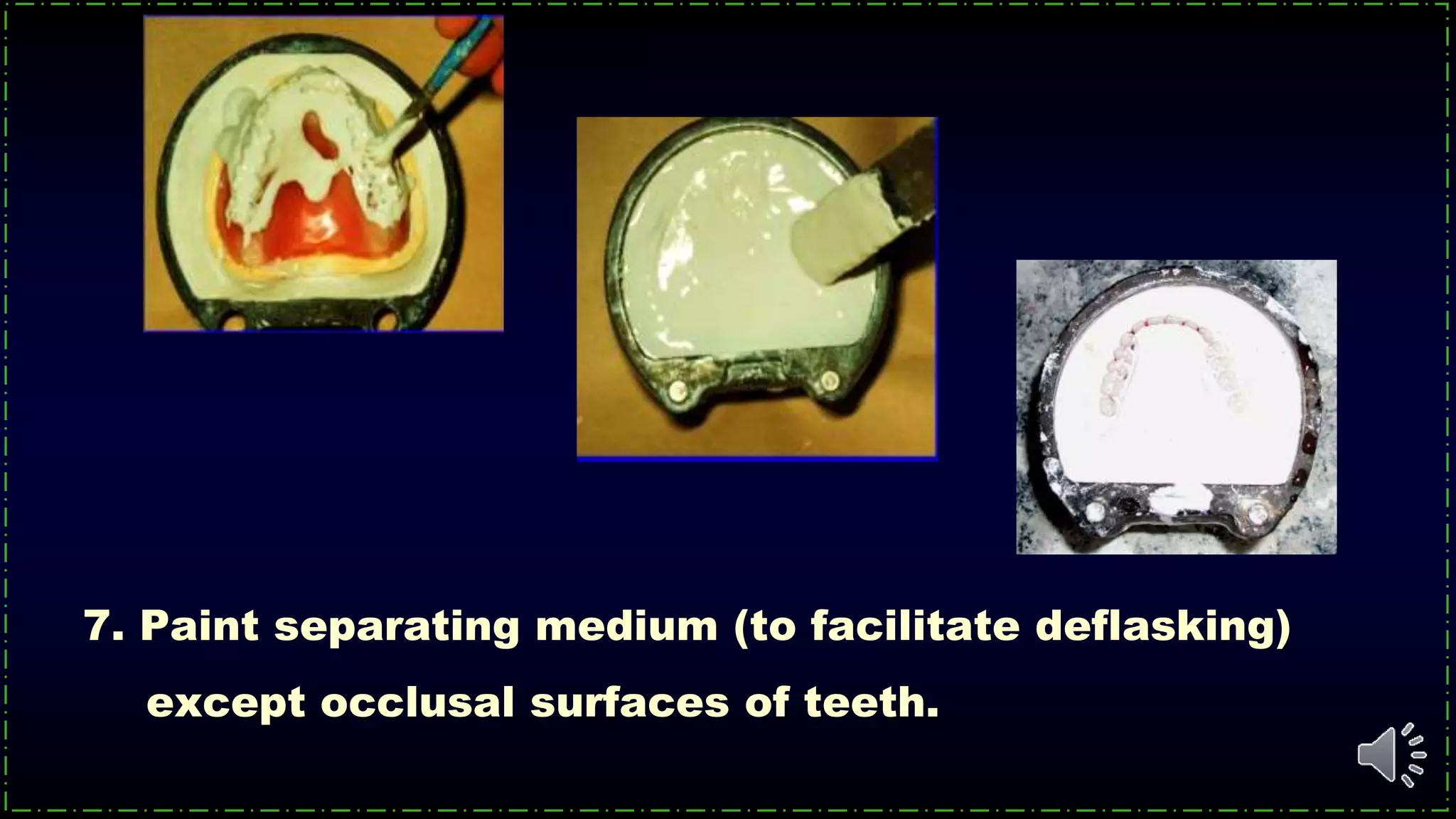 7. Paint separating medium (to facilitate deflasking) except occlusal surfaces of teeth.